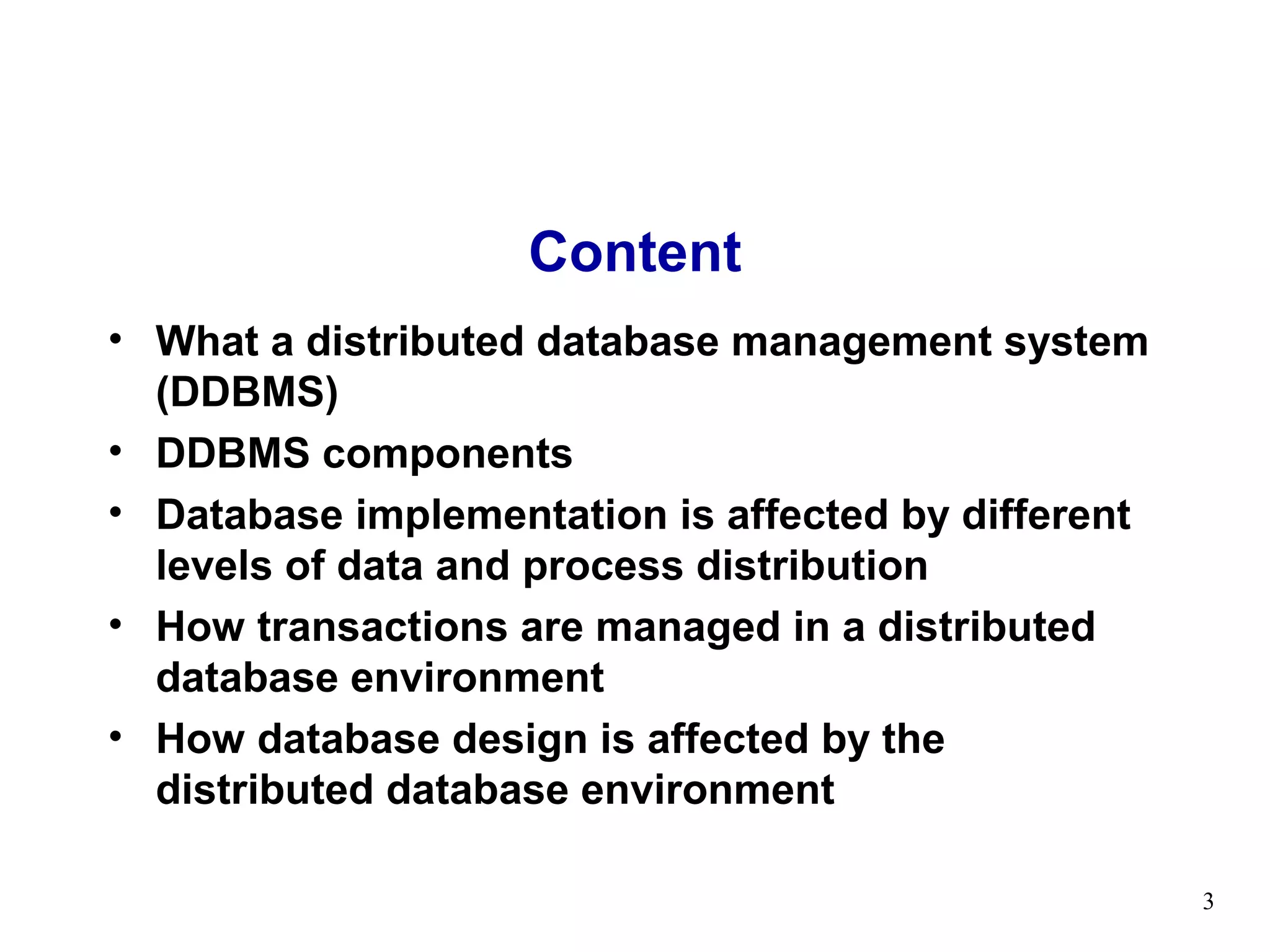 Content

• What a distributed database management system (DDBMS)
• DDBMS components
• Database implementation is affected by different levels of data and process distribution
• How transactions are managed in a distributed database environment
• How database design is affected by the distributed database environment

3